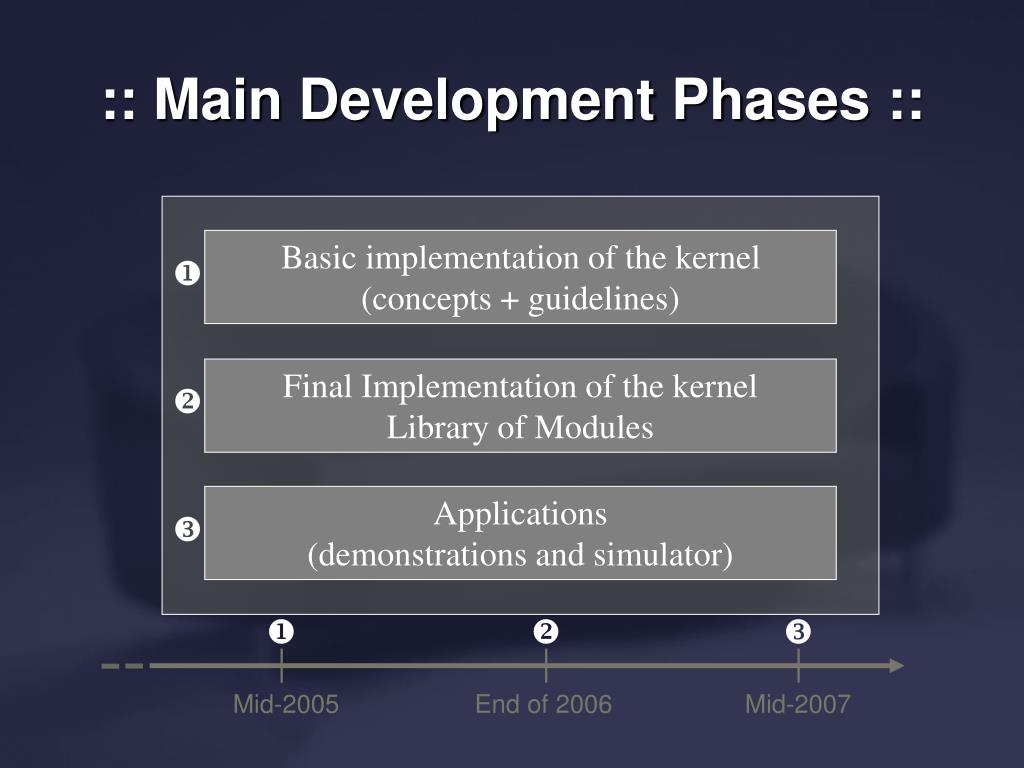 :: Main Development Phases ::

❶ Basic implementation of the kernel (concepts + guidelines)

❷ Final Implementation of the kernel Library of Modules

❸ Applications (demonstrations and simulator)

❶ ❷ ❸

Mid-2005 End of 2006 Mid-2007